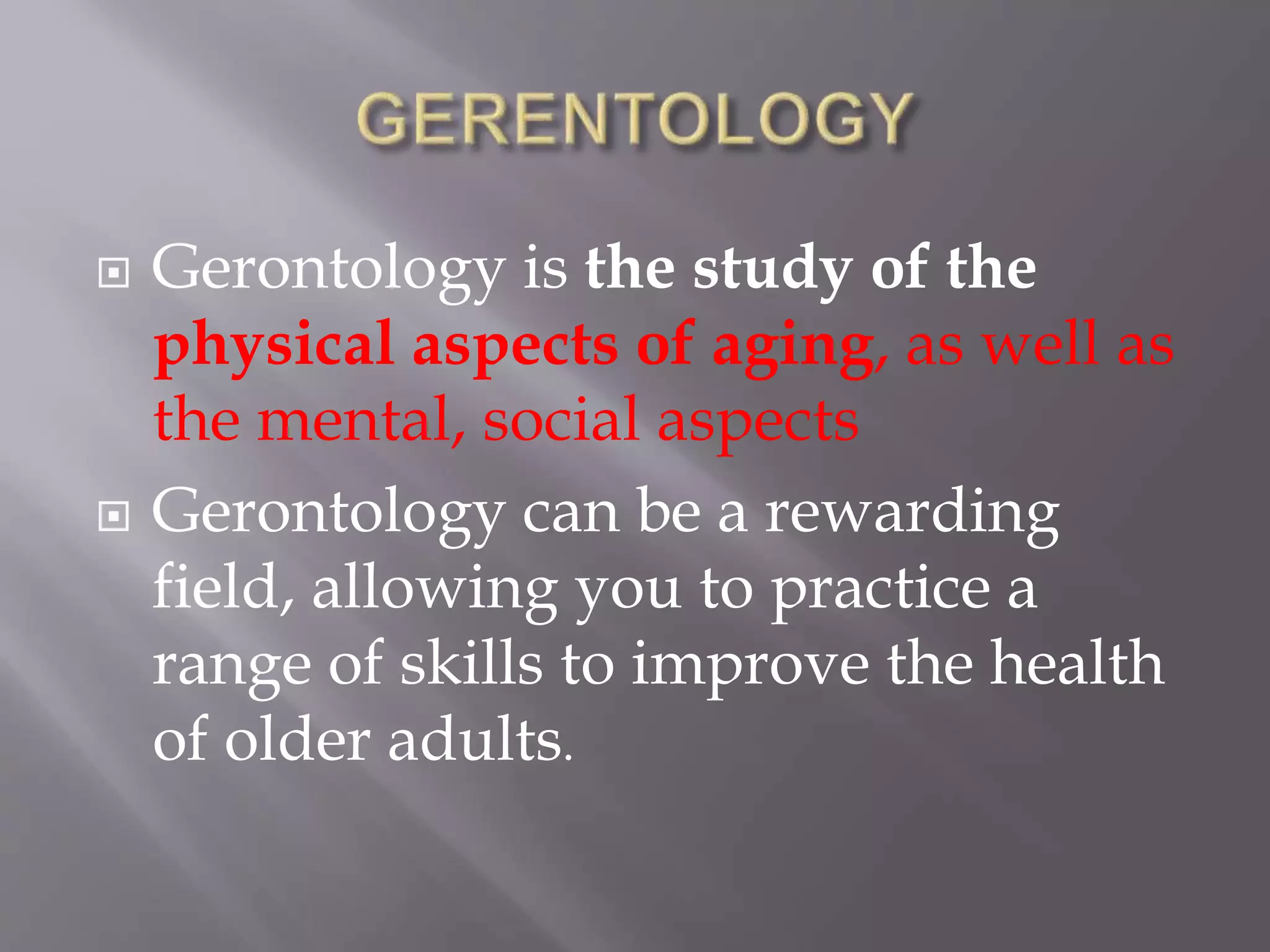 GERENTOLOGY

Gerontology is the study of the physical aspects of aging, as well as the mental, social aspects

Gerontology can be a rewarding field, allowing you to practice a range of skills to improve the health of older adults.